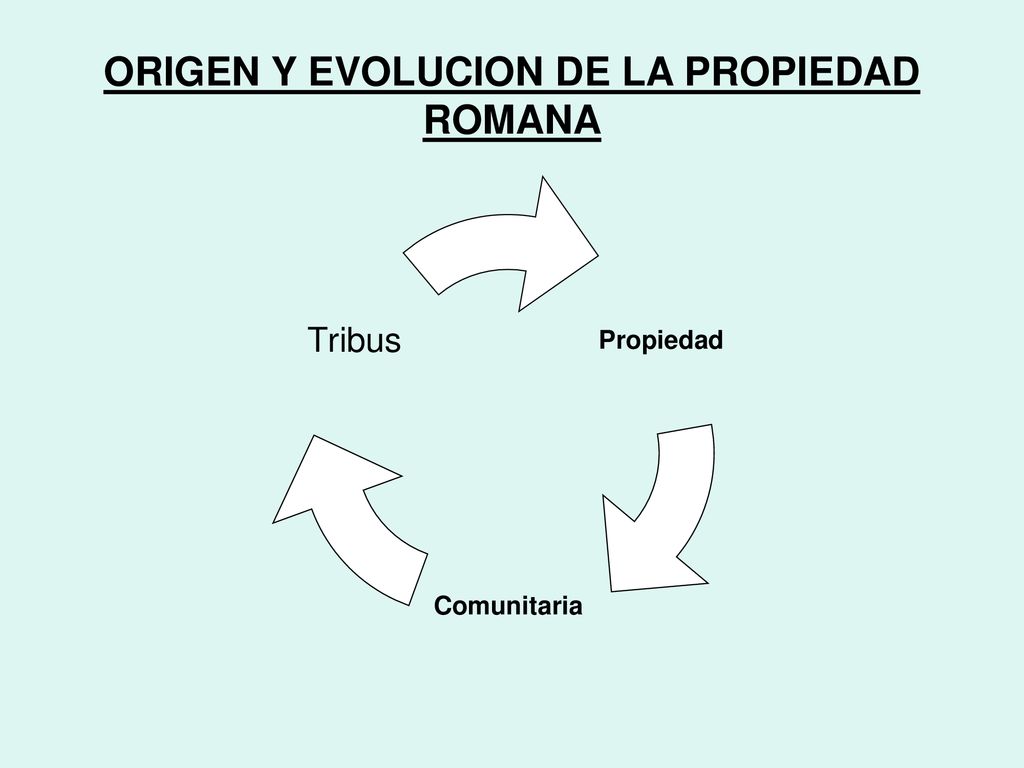 ORIGEN Y EVOLUCION DE LA PROPIEDAD ROMANA

Tribus

Propiedad

Comunitaria